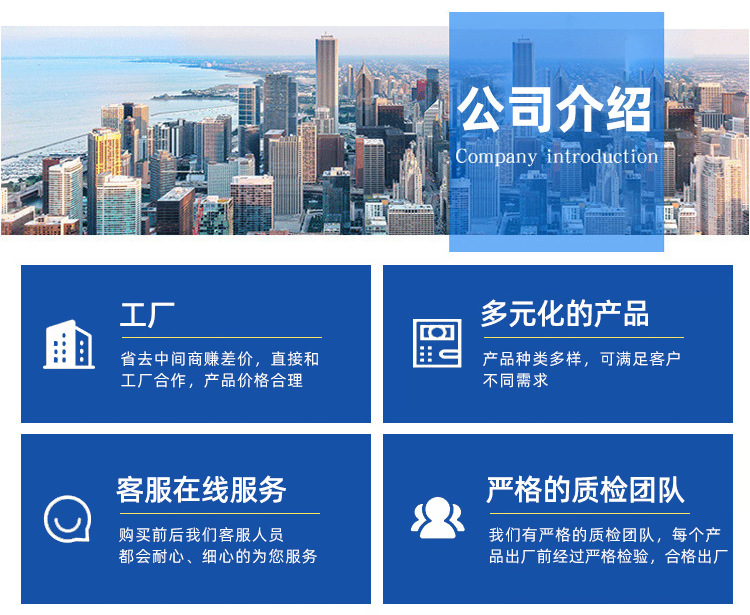 公司介绍
Company introduction

工厂
省去中间商赚差价，直接和工厂合作，产品价格合理

多元化的产品
产品种类多样，可满足客户不同需求

客服在线服务
购买前后我们客服人员都会耐心、细心的为您服务

严格的质检团队
我们有严格的质检团队，每个产品出厂前经过严格检验，合格出厂